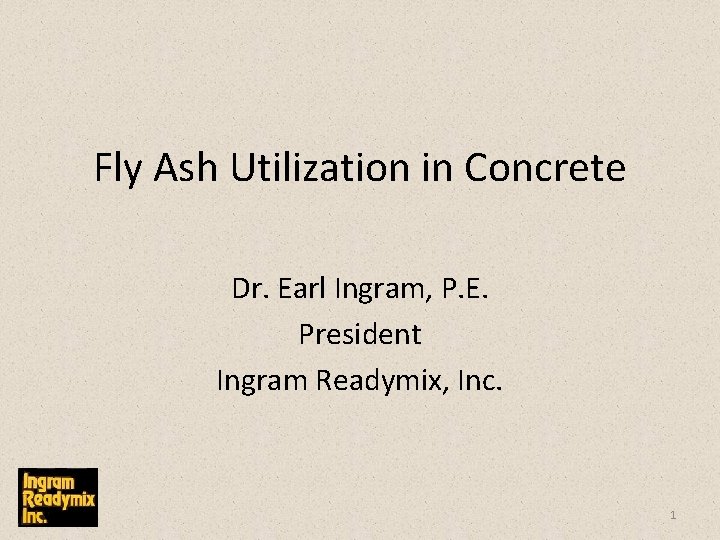 Fly Ash Utilization in Concrete

Dr. Earl Ingram, P.E.
President
Ingram Readymix, Inc.

Ingram
Readymix
Inc.

1